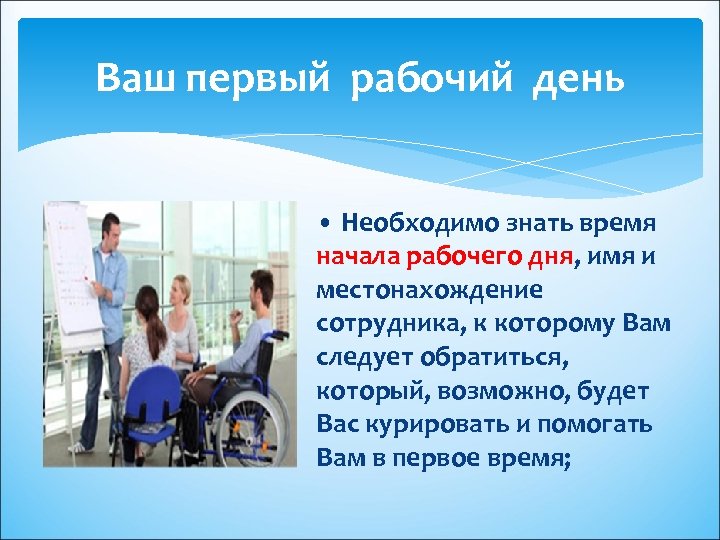 Ваш первый рабочий день

• Необходимо знать время начала рабочего дня, имя и местонахождение сотрудника, к которому Вам следует обратиться, который, возможно, будет Вас курировать и помогать Вам в первое время;